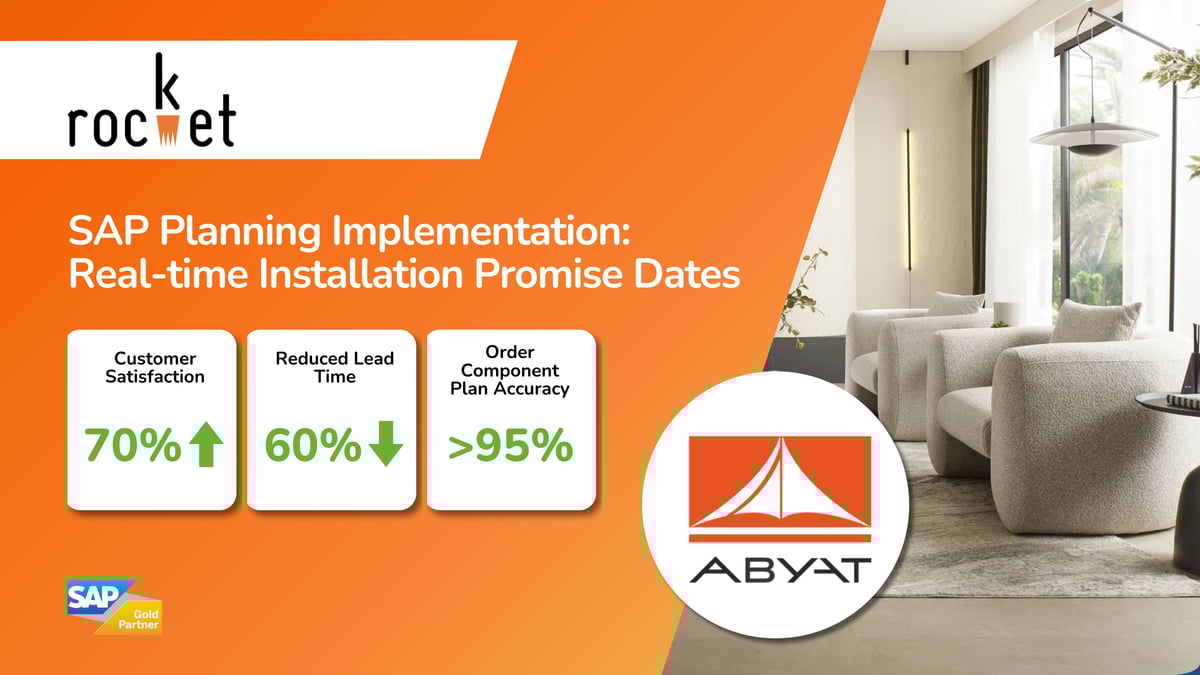 rocket

SAP Planning Implementation: Real-time Installation Promise Dates

Customer Satisfaction

70%

Reduced Lead Time

60%

Order Component Plan Accuracy

>95%

ABYAT

SAP Gold Partner